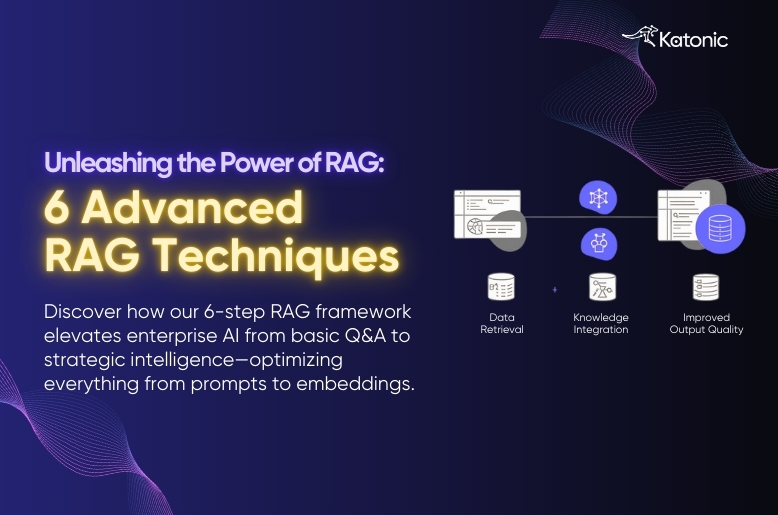 Katonic

Unleashing the Power of RAG:
6 Advanced RAG Techniques

Discover how our 6-step RAG framework elevates enterprise AI from basic Q&A to strategic intelligence—optimizing everything from prompts to embeddings.

Data Retrieval

Knowledge Integration

Improved Output Quality